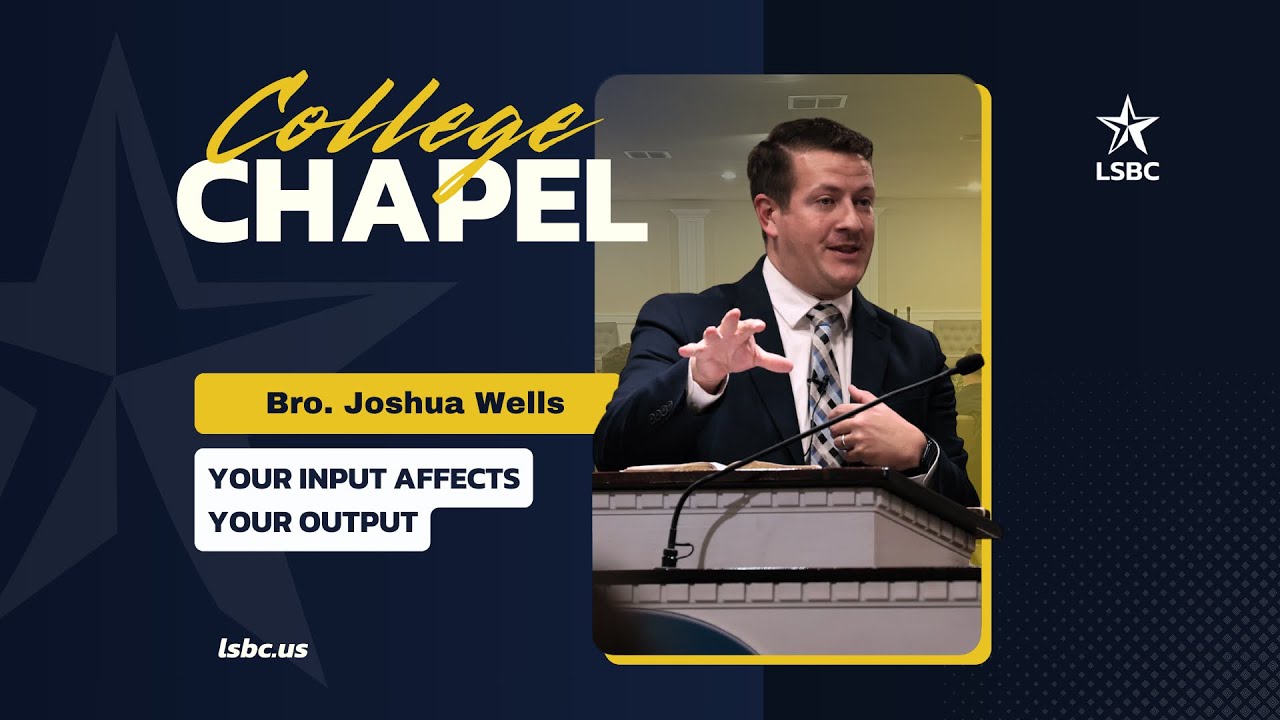 College
CHAPEL

LSBC

Bro. Joshua Wells

YOUR INPUT AFFECTS YOUR OUTPUT

lsbc.us